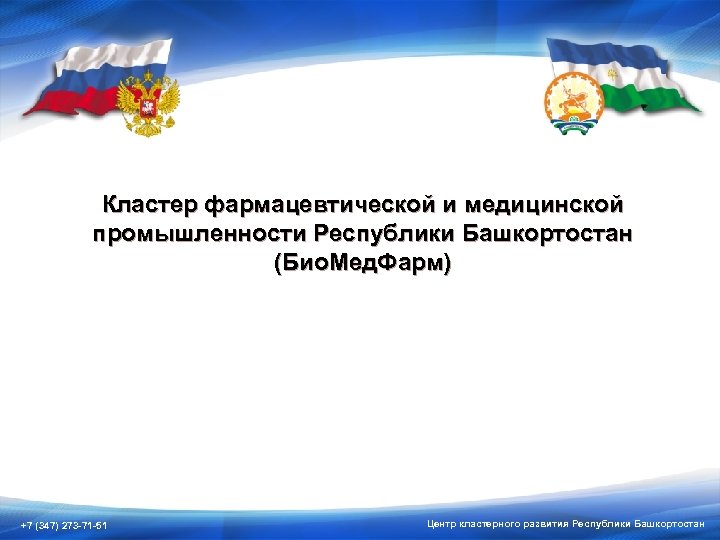 Кластер фармацевтической и медицинской промышленности Республики Башкортостан (БиоМедФарм)

+7 (347) 273-71-51

Центр кластерного развития Республики Башкортостан